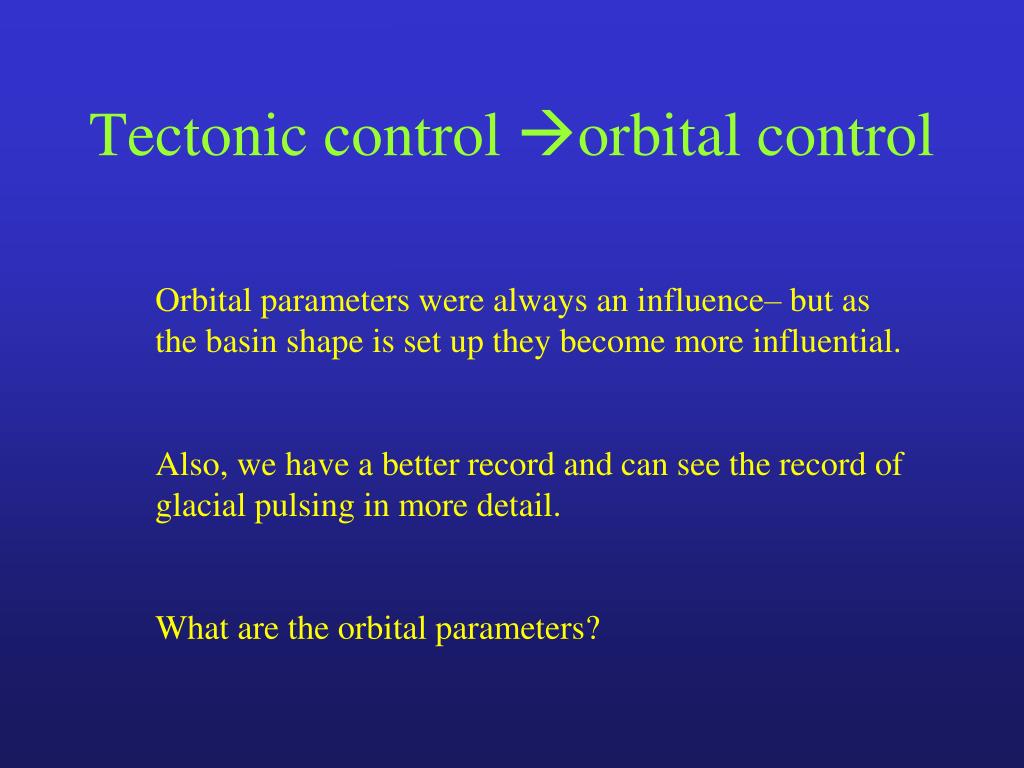 Tectonic control →orbital control

Orbital parameters were always an influence– but as the basin shape is set up they become more influential.

Also, we have a better record and can see the record of glacial pulsing in more detail.

What are the orbital parameters?